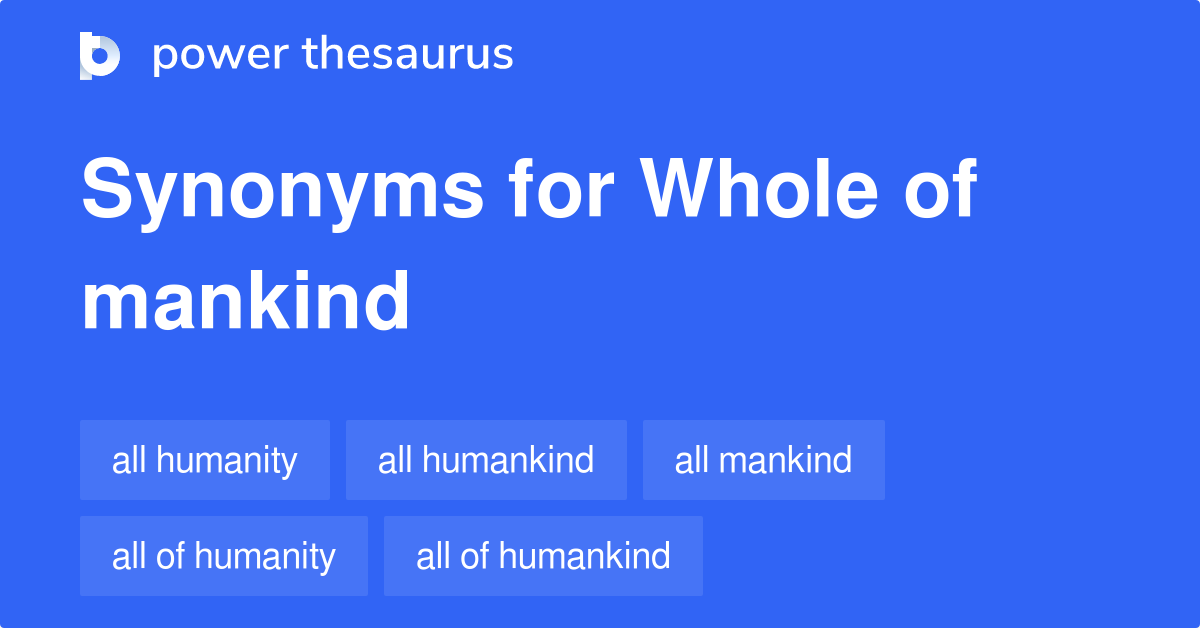 power thesaurus

Synonyms for Whole of mankind

all humanity
all humankind
all mankind
all of humanity
all of humankind